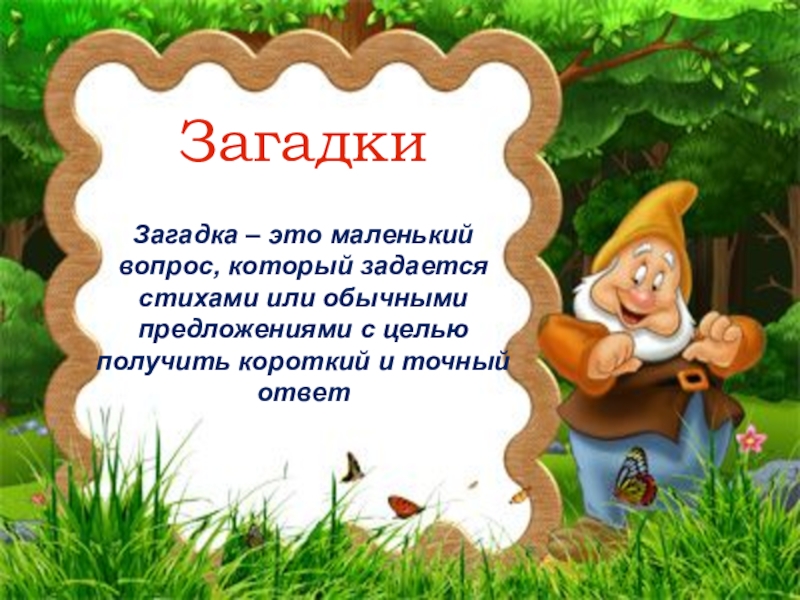 Загадки

Загадка – это маленький вопрос, который задается стихами или обычными предложениями с целью получить короткий и точный ответ